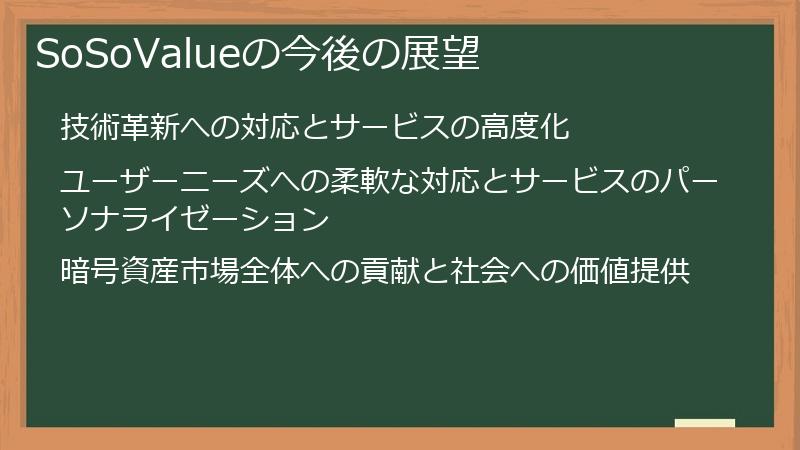 SoSoValueの今後の展望

技術革新への対応とサービスの高度化

ユーザーニーズへの柔軟な対応とサービスのパーソナライゼーション

暗号資産市場全体への貢献と社会への価値提供